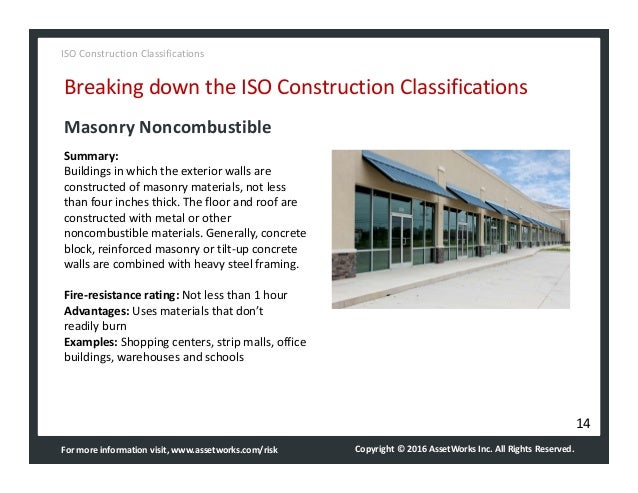 ISO Construction Classifications

Breaking down the ISO Construction Classifications

Masonry Noncombustible

Summary:
Buildings in which the exterior walls are constructed of masonry materials, not less than four inches thick. The floor and roof are constructed with metal or other noncombustible materials. Generally, concrete block, reinforced masonry or tilt-up concrete walls are combined with heavy steel framing.

Fire-resistance rating: Not less than 1 hour
Advantages: Uses materials that don't readily burn
Examples: Shopping centers, strip malls, office buildings, warehouses and schools

14

For more information visit, www.assetworks.com/risk

Copyright © 2016 AssetWorks Inc. All Rights Reserved.